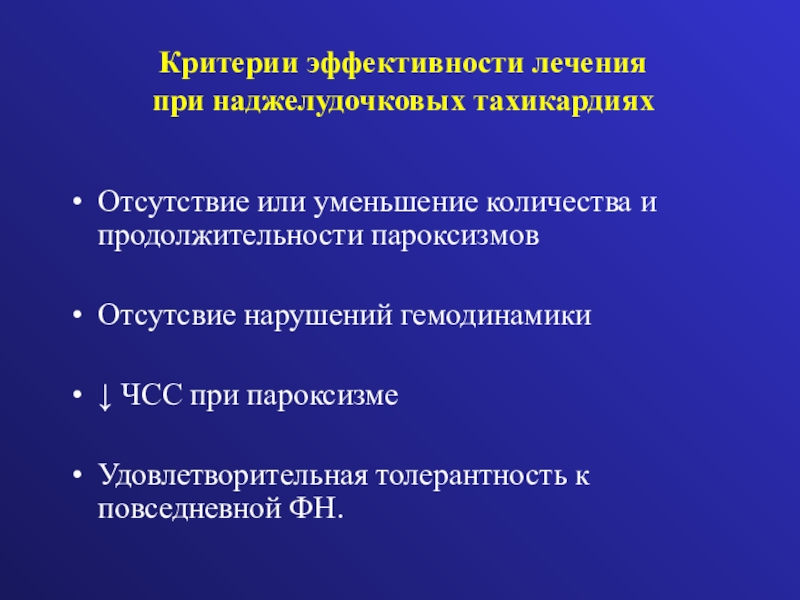 Критерии эффективности лечения при наджелудочковых тахикардиях

• Отсутствие или уменьшение количества и продолжительности пароксизмов

• Отсутсвие нарушений гемодинамики

• ↓ ЧСС при пароксизме

• Удовлетворительная толерантность к повседневной ФН.